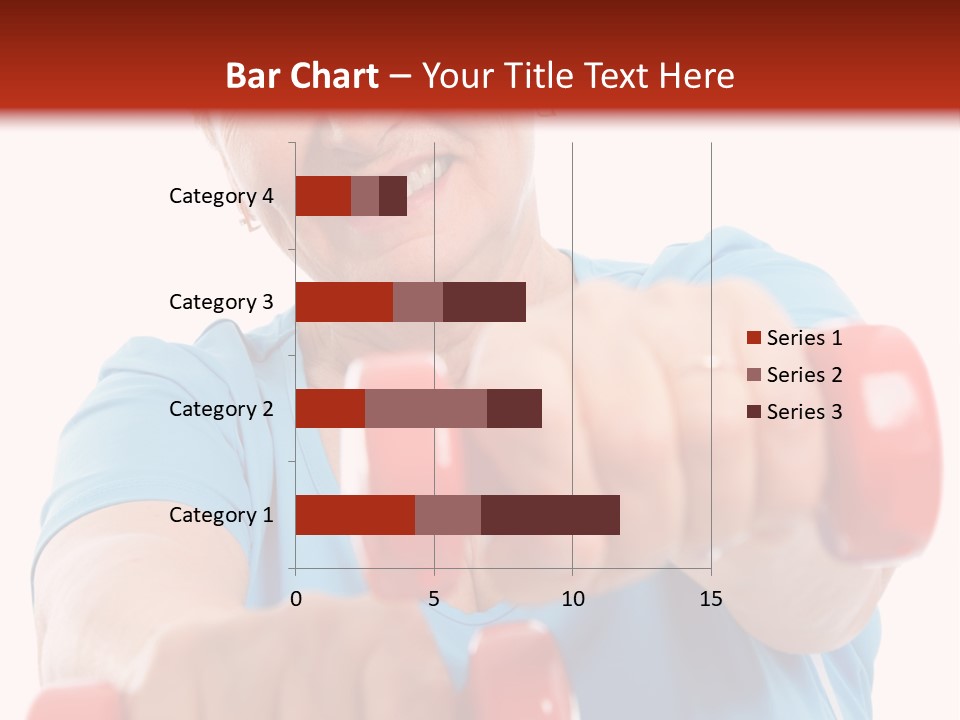 Bar Chart – Your Title Text Here

Category 4
Category 3
Category 2
Category 1

0
5
10
15

Series 1
Series 2
Series 3